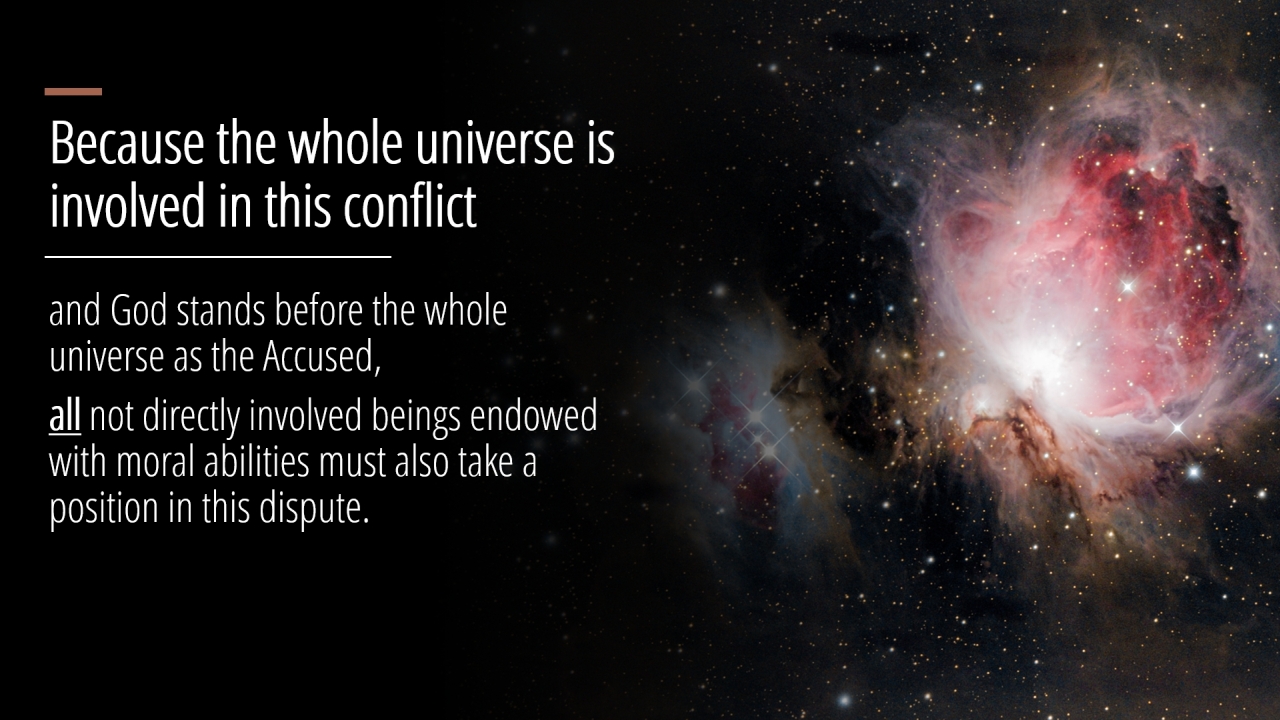 Because the whole universe is involved in this conflict

and God stands before the whole universe as the Accused,

all not directly involved beings endowed with moral abilities must also take a position in this dispute.